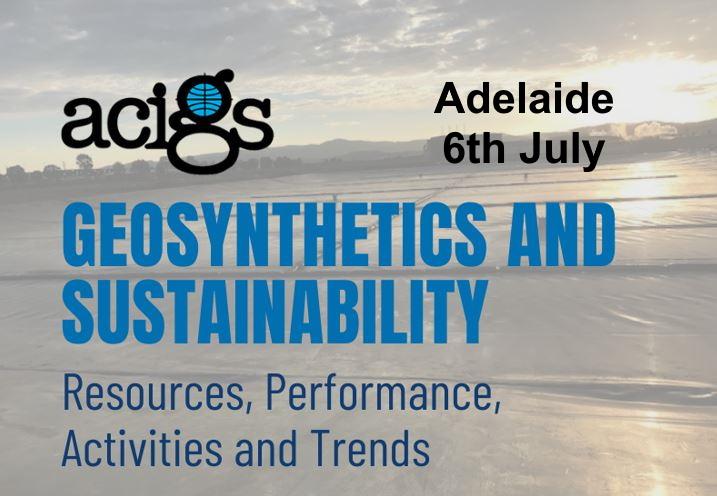 acigs

Adelaide
6th July

GEOSYNTHETICS AND SUSTAINABILITY

Resources, Performance, Activities and Trends